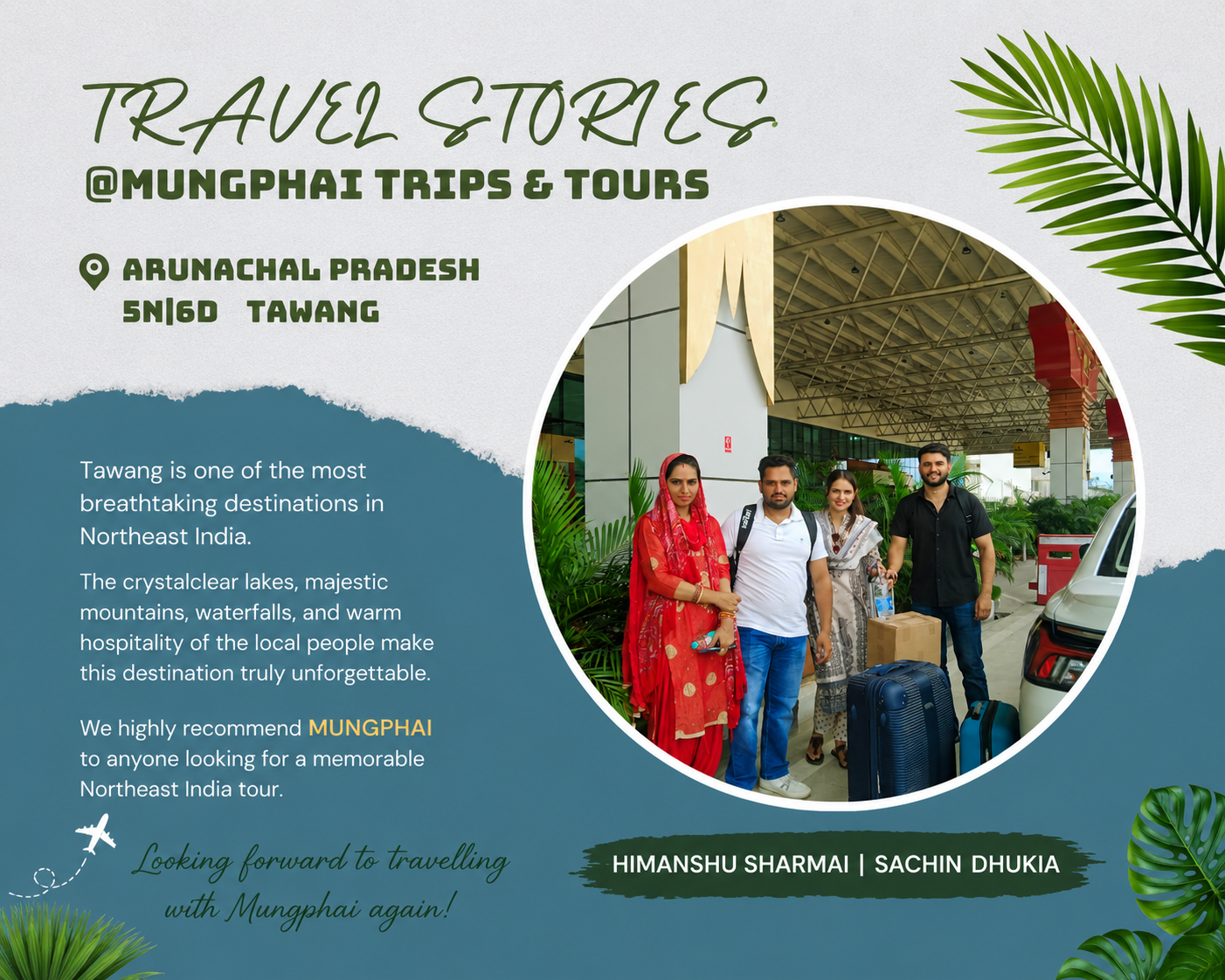 TRAVEL STORIES
@MUNGPHAI TRIPS & TOURS

ARUNACHAL PRADESH
5N|6D TAWANG

Tawang is one of the most breathtaking destinations in Northeast India.

The crystalclear lakes, majestic mountains, waterfalls, and warm hospitality of the local people make this destination truly unforgettable.

We highly recommend MUNGPHAI to anyone looking for a memorable Northeast India tour.

Looking forward to travelling with Mungphai again!

HIMANSHU SHARMAI | SACHIN DHUKIA